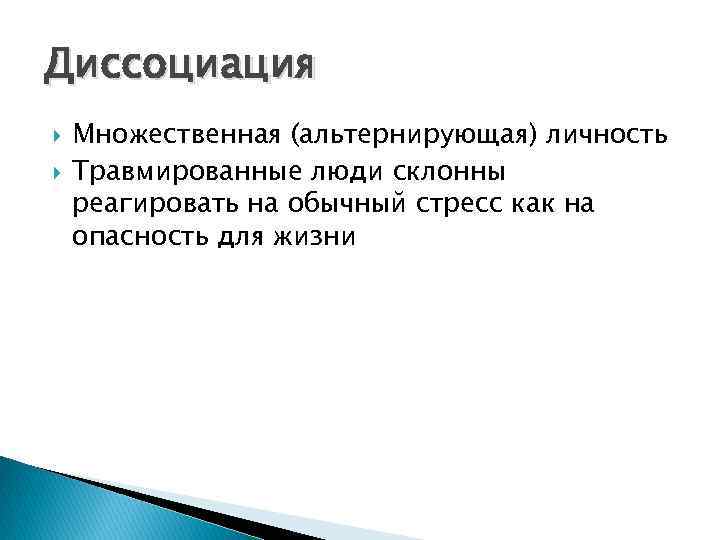 Диссоциация

Множественная (альтернирующая) личность

Травмированные люди склонны реагировать на обычный стресс как на опасность для жизни